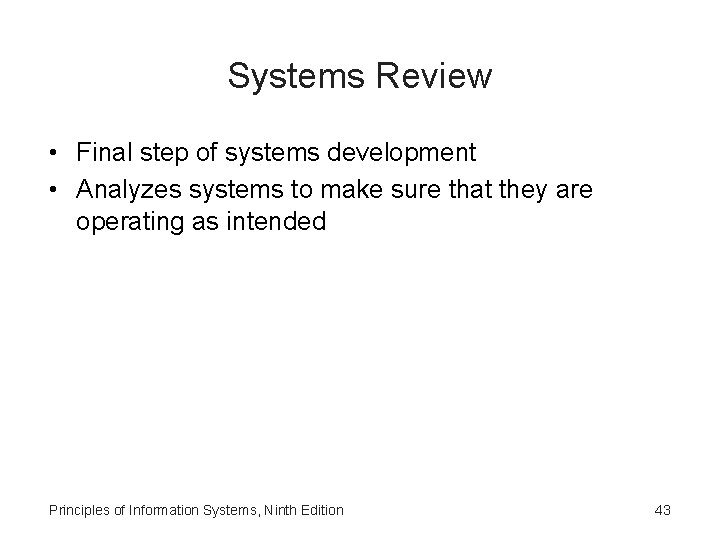 Systems Review

• Final step of systems development
• Analyzes systems to make sure that they are operating as intended

Principles of Information Systems, Ninth Edition

43